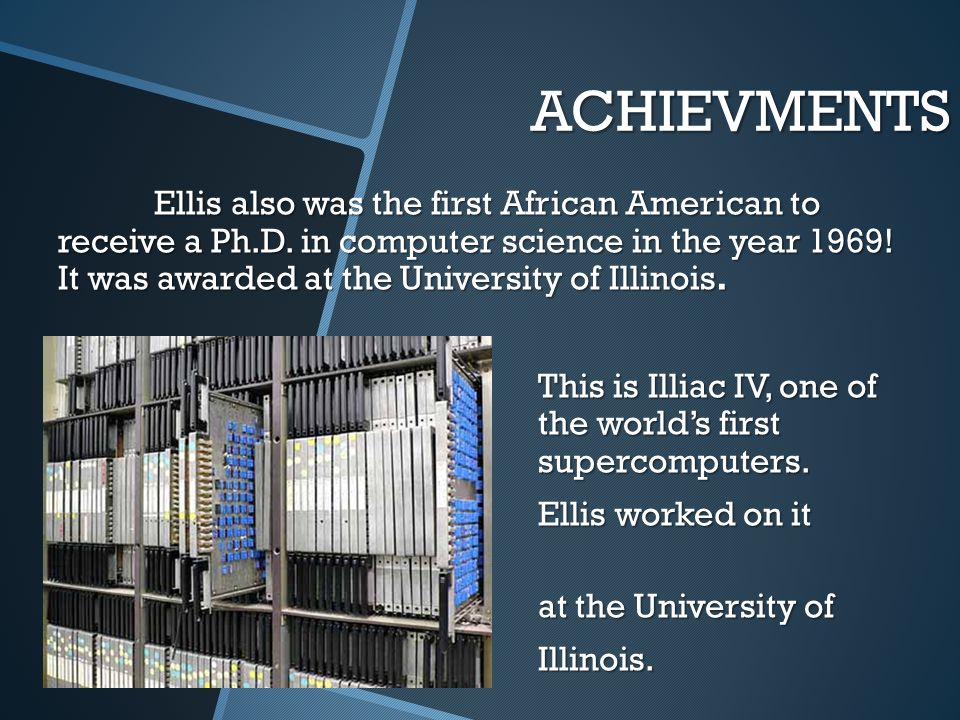 ACHIEVMENTS

Ellis also was the first African American to receive a Ph.D. in computer science in the year 1969! It was awarded at the University of Illinois.

This is Illiac IV, one of the world's first supercomputers.

Ellis worked on it

at the University of

Illinois.